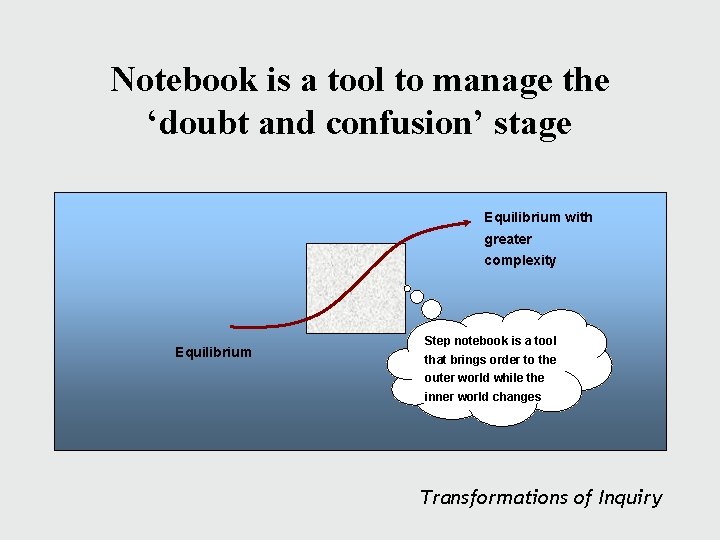 Notebook is a tool to manage the ‘doubt and confusion’ stage

Equilibrium with greater complexity

Equilibrium

Step notebook is a tool that brings order to the outer world while the inner world changes

Transformations of Inquiry